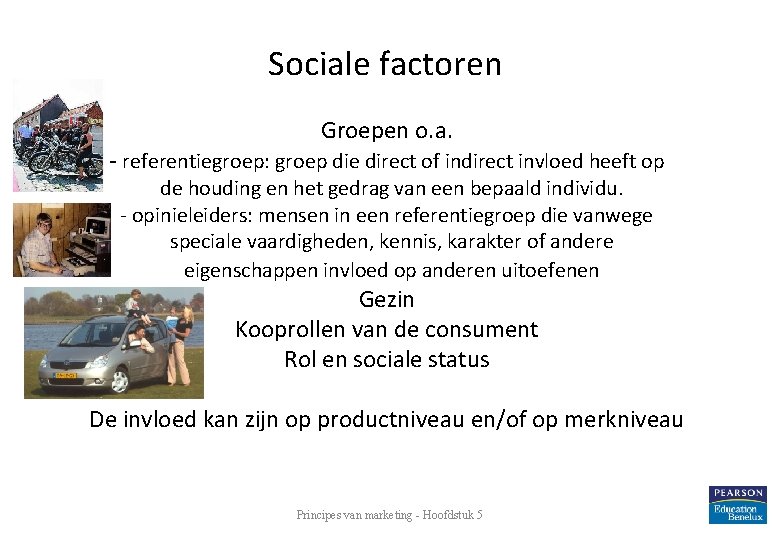 Sociale factoren

Groepen o.a.

- referentiegroep: groep die direct of indirect invloed heeft op de houding en het gedrag van een bepaald individu.

- opinieleiders: mensen in een referentiegroep die vanwege speciale vaardigheden, kennis, karakter of andere eigenschappen invloed op anderen uitoefenen

Gezin

Kooprollen van de consument

Rol en sociale status

De invloed kan zijn op productniveau en/of op merkniveau

Principes van marketing - Hoofdstuk 5

PEARSON Education Benelux